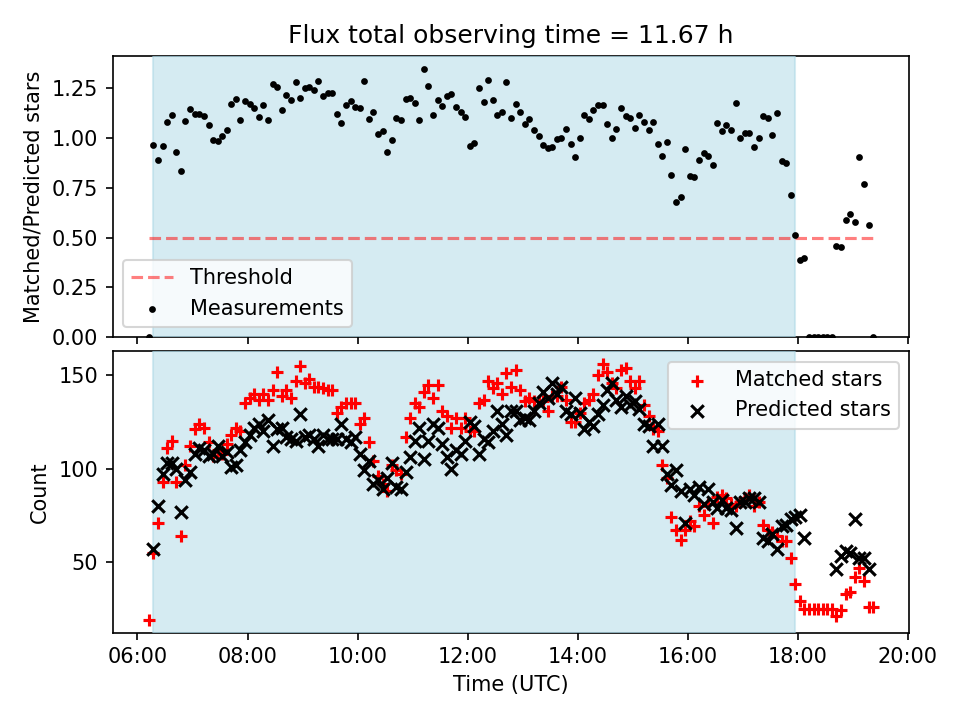 Flux total observing time = 11.67 h

Matched/Predicted stars

1.25
1.00
0.75
0.50
0.25
0.00

Threshold
Measurements

Count

150
100
50

Matched stars
Predicted stars

06:00 08:00 10:00 12:00 14:00 16:00 18:00 20:00

Time (UTC)